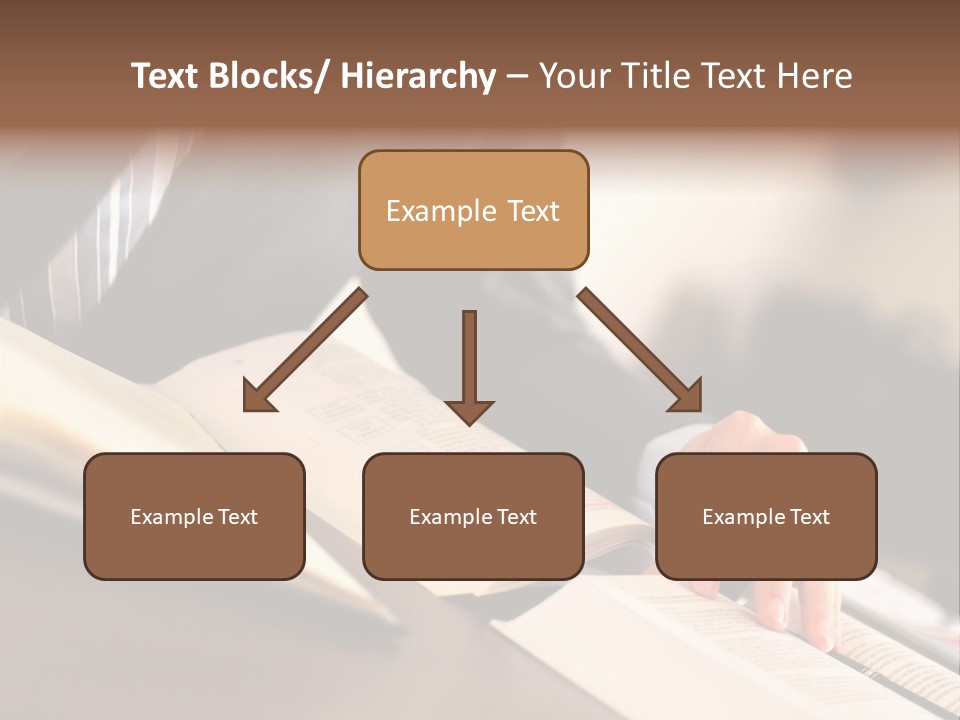 Text Blocks/ Hierarchy – Your Title Text Here

Example Text

Example Text

Example Text

Example Text